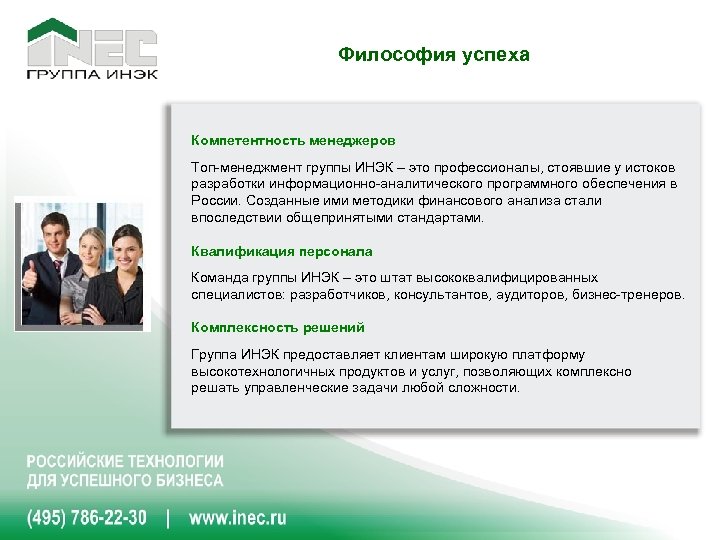 INEC
ГРУППА ИНЭК

Философия успеха

Компетентность менеджеров

Топ-менеджмент группы ИНЭК – это профессионалы, стоявшие у истоков разработки информационно-аналитического программного обеспечения в России. Созданные ими методики финансового анализа стали впоследствии общепринятыми стандартами.

Квалификация персонала

Команда группы ИНЭК – это штат высококвалифицированных специалистов: разработчиков, консультантов, аудиторов, бизнес-тренеров.

Комплексность решений

Группа ИНЭК предоставляет клиентам широкую платформу высокотехнологичных продуктов и услуг, позволяющих комплексно решать управленческие задачи любой сложности.

РОССИЙСКИЕ ТЕХНОЛОГИИ ДЛЯ УСПЕШНОГО БИЗНЕСА

(495) 786-22-30 | www.inec.ru